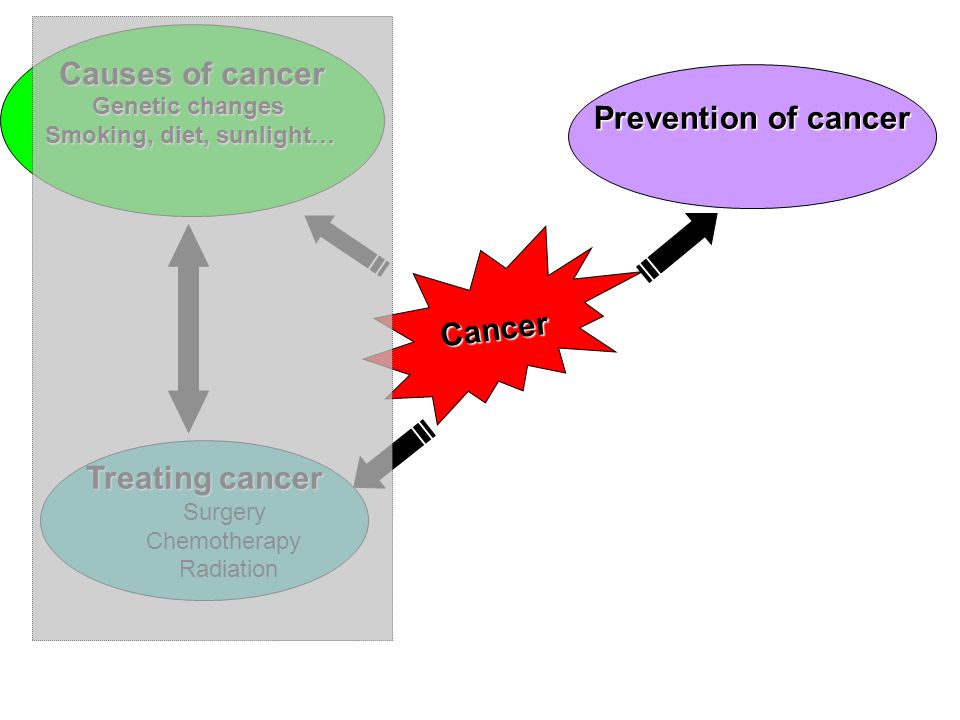 Causes of cancer
Genetic changes
Smoking, diet, sunlight…

Prevention of cancer

Cancer

Treating cancer
Surgery
Chemotherapy
Radiation